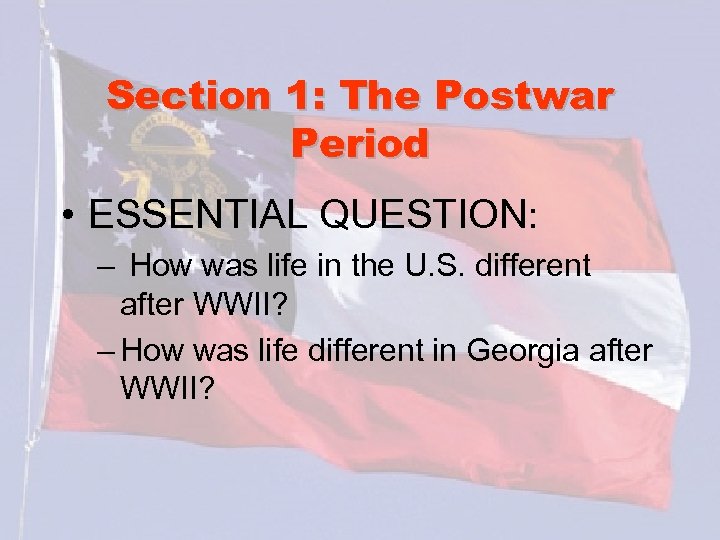 Section 1: The Postwar Period

• ESSENTIAL QUESTION:
– How was life in the U.S. different after WWII?
– How was life different in Georgia after WWII?